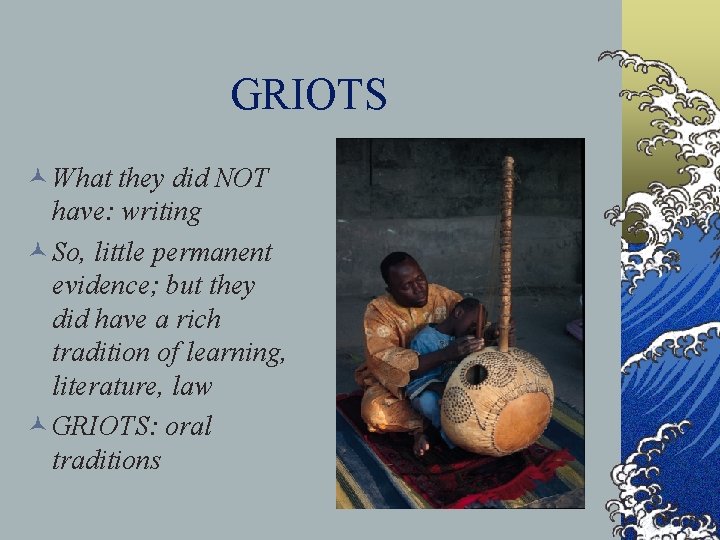 GRIOTS

What they did NOT have: writing

So, little permanent evidence; but they did have a rich tradition of learning, literature, law

GRIOTS: oral traditions